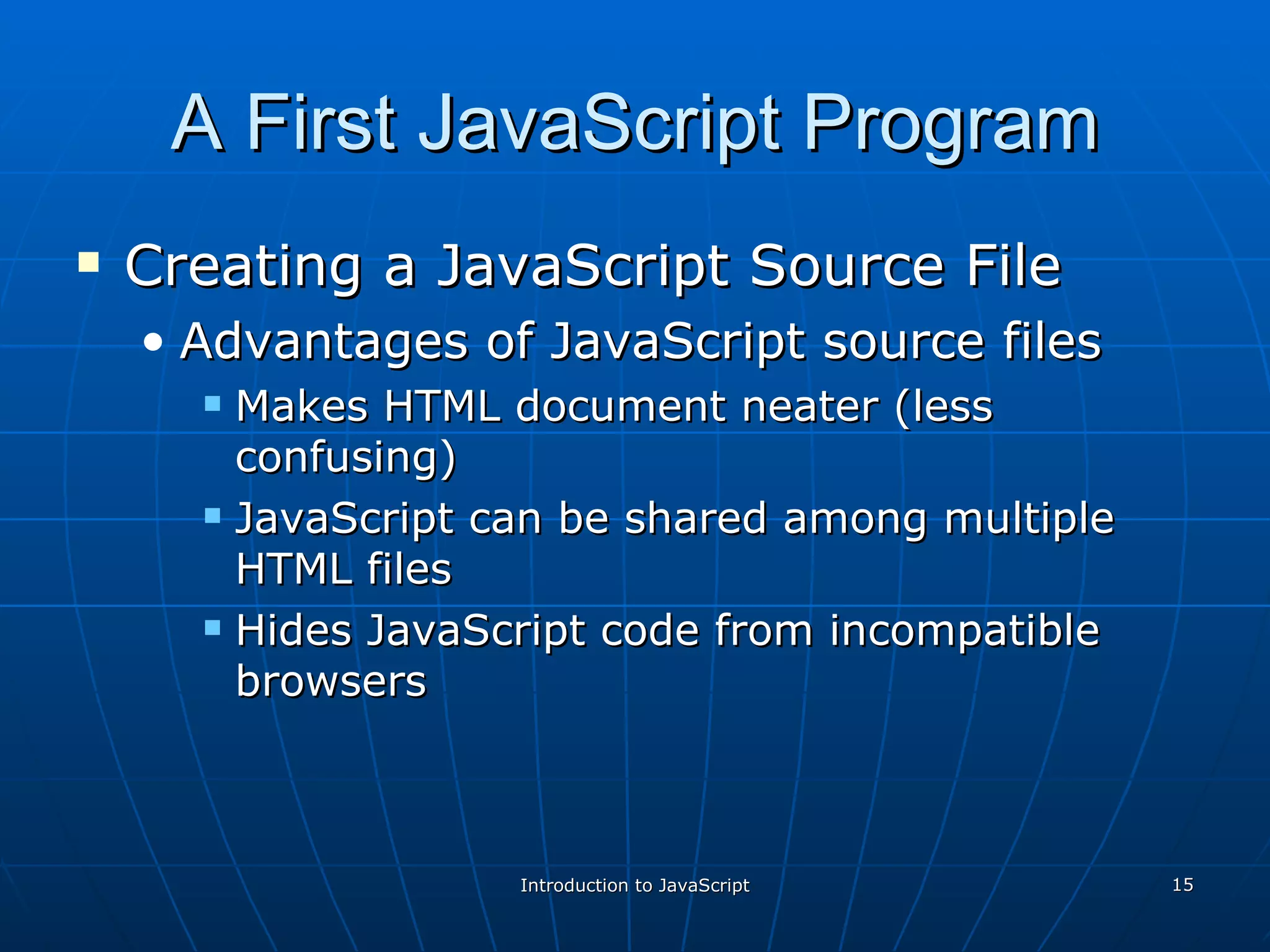 A First JavaScript Program

▪ Creating a JavaScript Source File
• Advantages of JavaScript source files
▪ Makes HTML document neater (less confusing)
▪ JavaScript can be shared among multiple HTML files
▪ Hides JavaScript code from incompatible browsers

Introduction to JavaScript

15